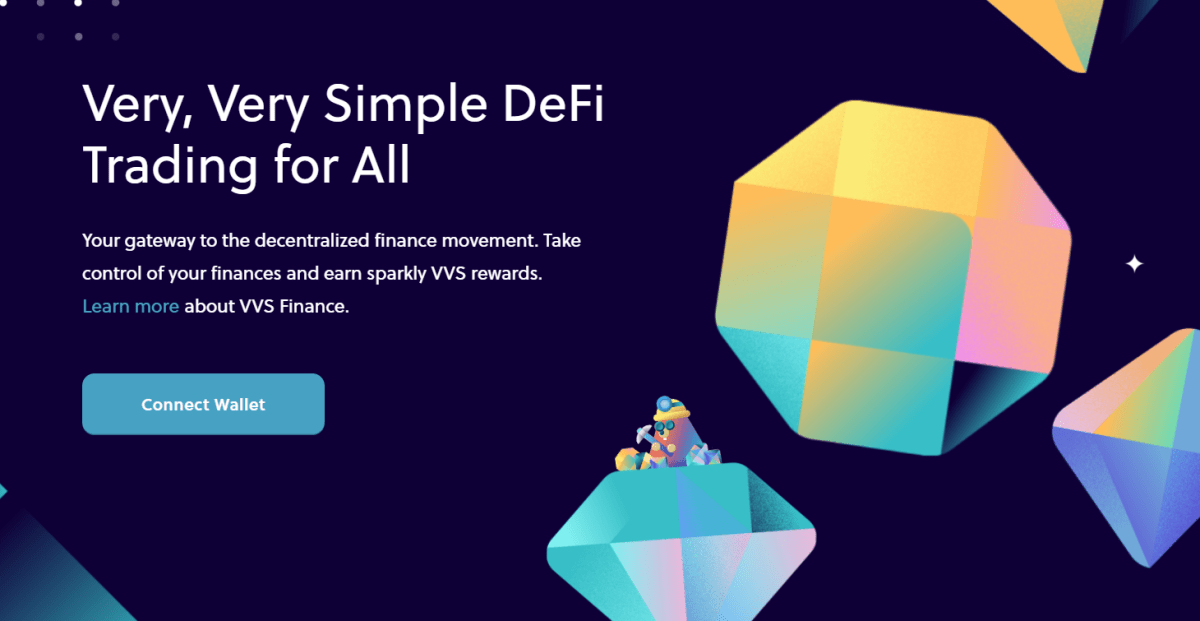 Very, Very Simple DeFi Trading for All

Your gateway to the decentralized finance movement. Take control of your finances and earn sparkly VVS rewards. Learn more about VVS Finance.

Connect Wallet